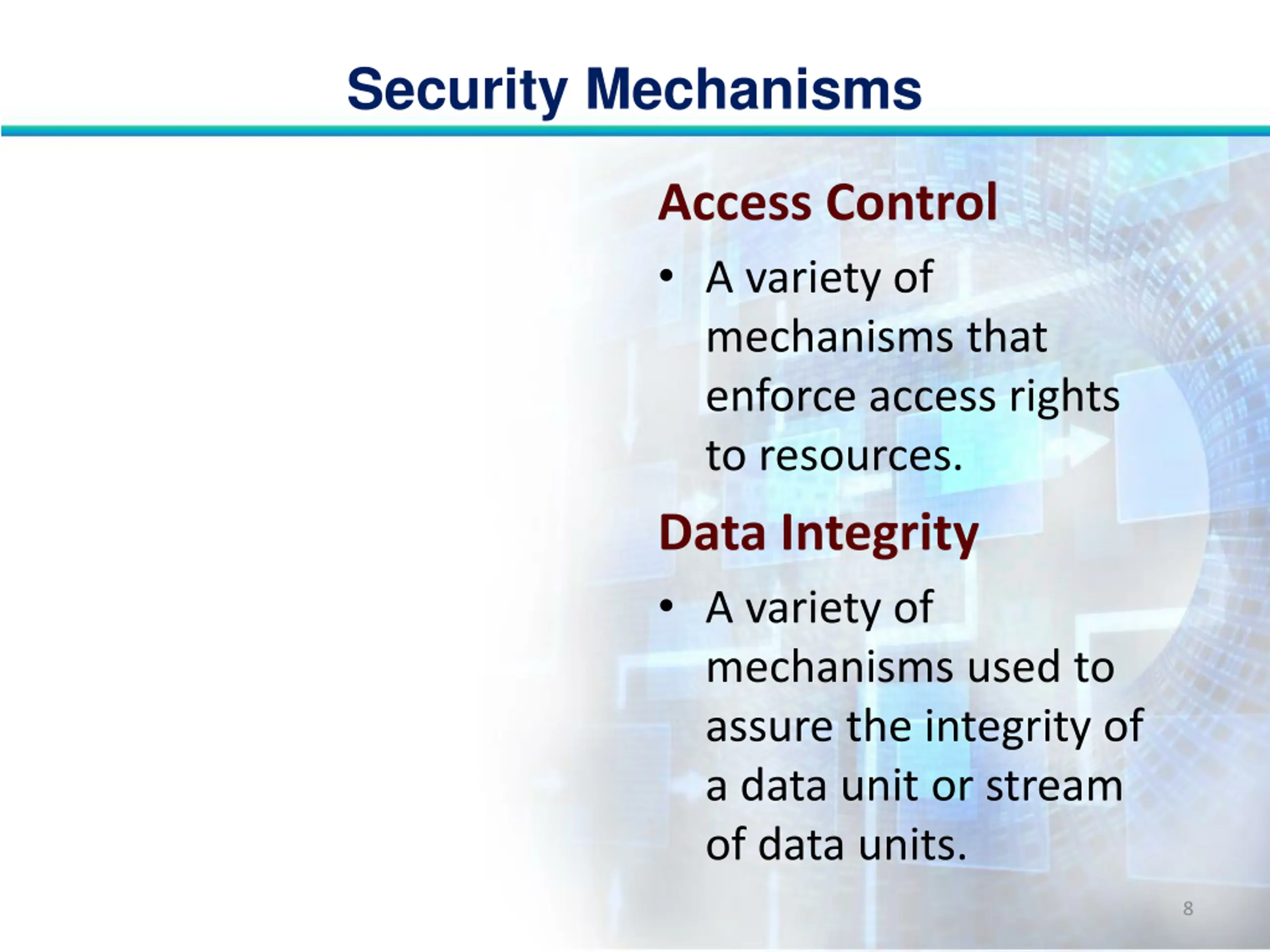 Security Mechanisms

Access Control

• A variety of mechanisms that enforce access rights to resources.

Data Integrity

• A variety of mechanisms used to assure the integrity of a data unit or stream of data units.

8